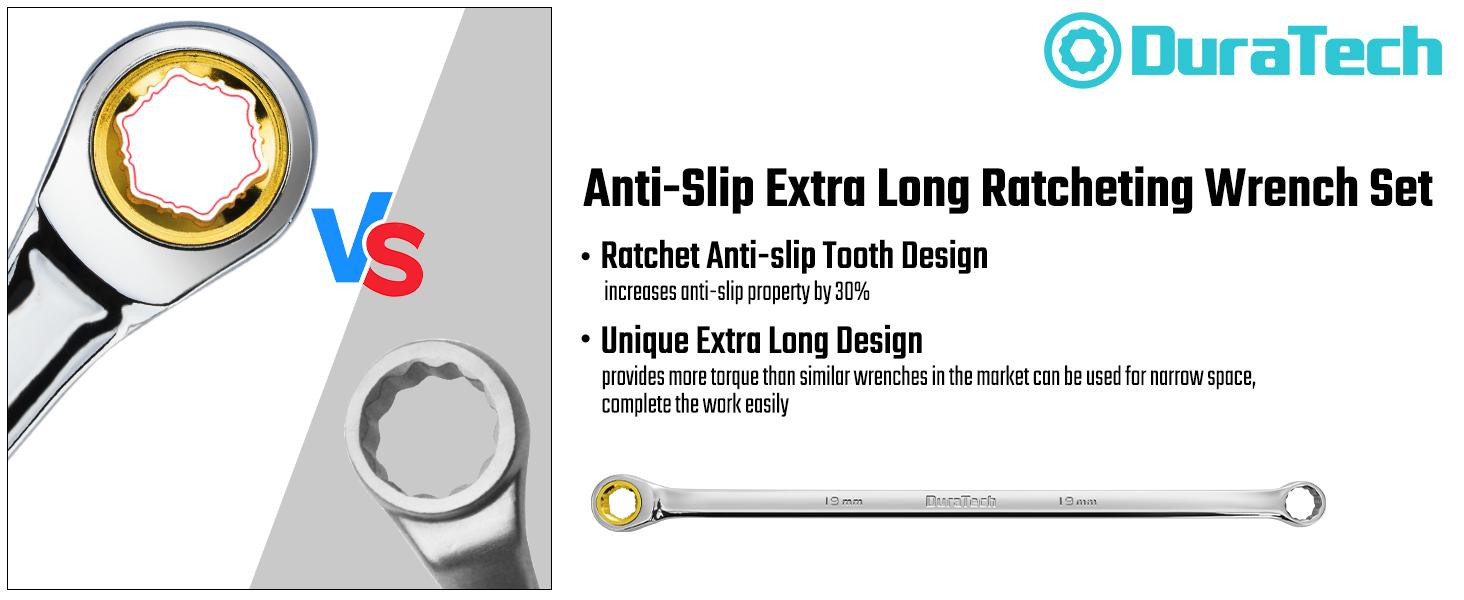 VS

DuraTech

Anti-Slip Extra Long Ratcheting Wrench Set

• Ratchet Anti-slip Tooth Design
increases anti-slip property by 30%

• Unique Extra Long Design
provides more torque than similar wrenches in the market can be used for narrow space, complete the work easily

19 mm DuraTech 19 mm